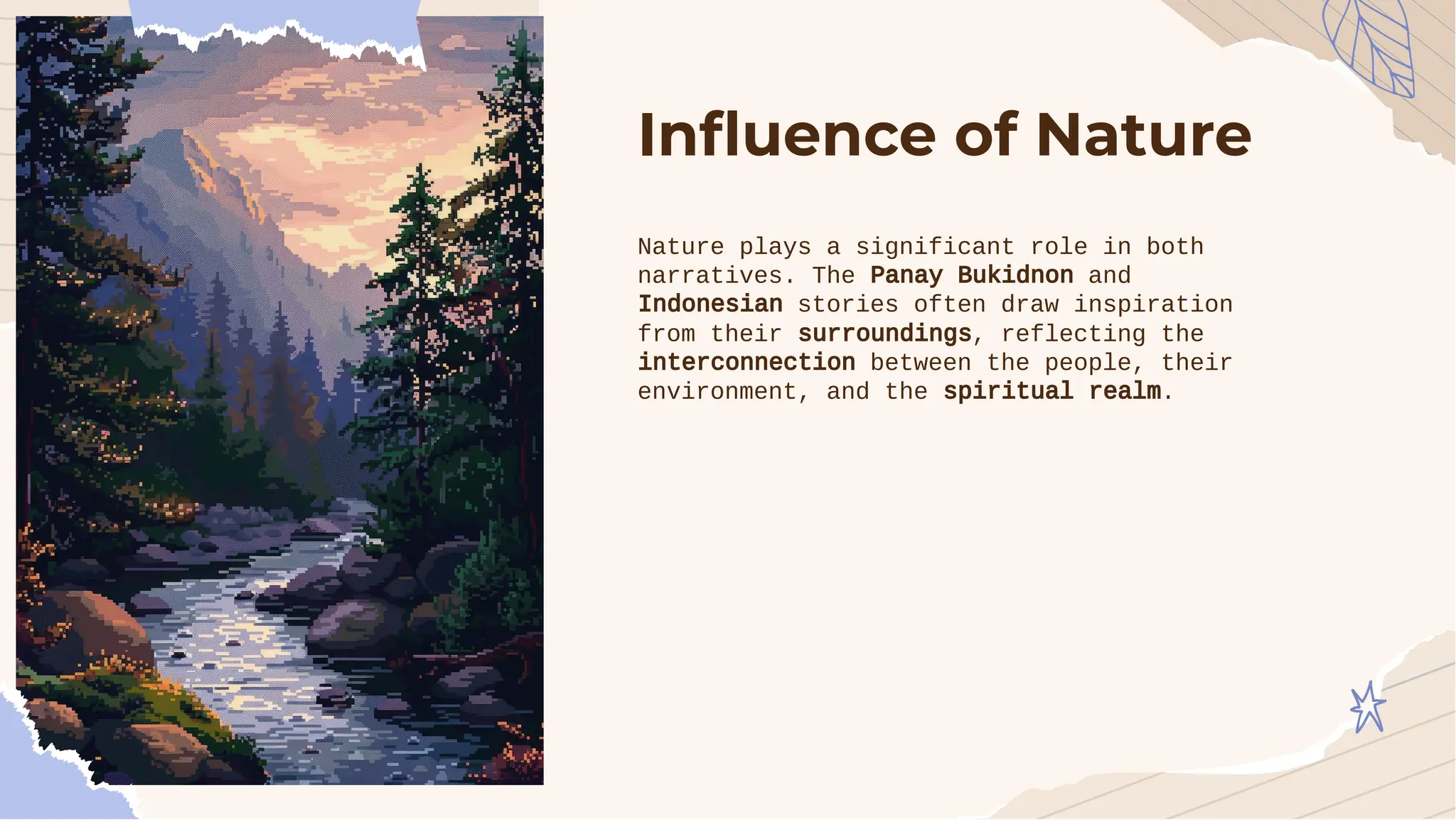 Influence of Nature

Nature plays a significant role in both narratives. The Panay Bukidnon and Indonesian stories often draw inspiration from their surroundings, reflecting the interconnection between the people, their environment, and the spiritual realm.